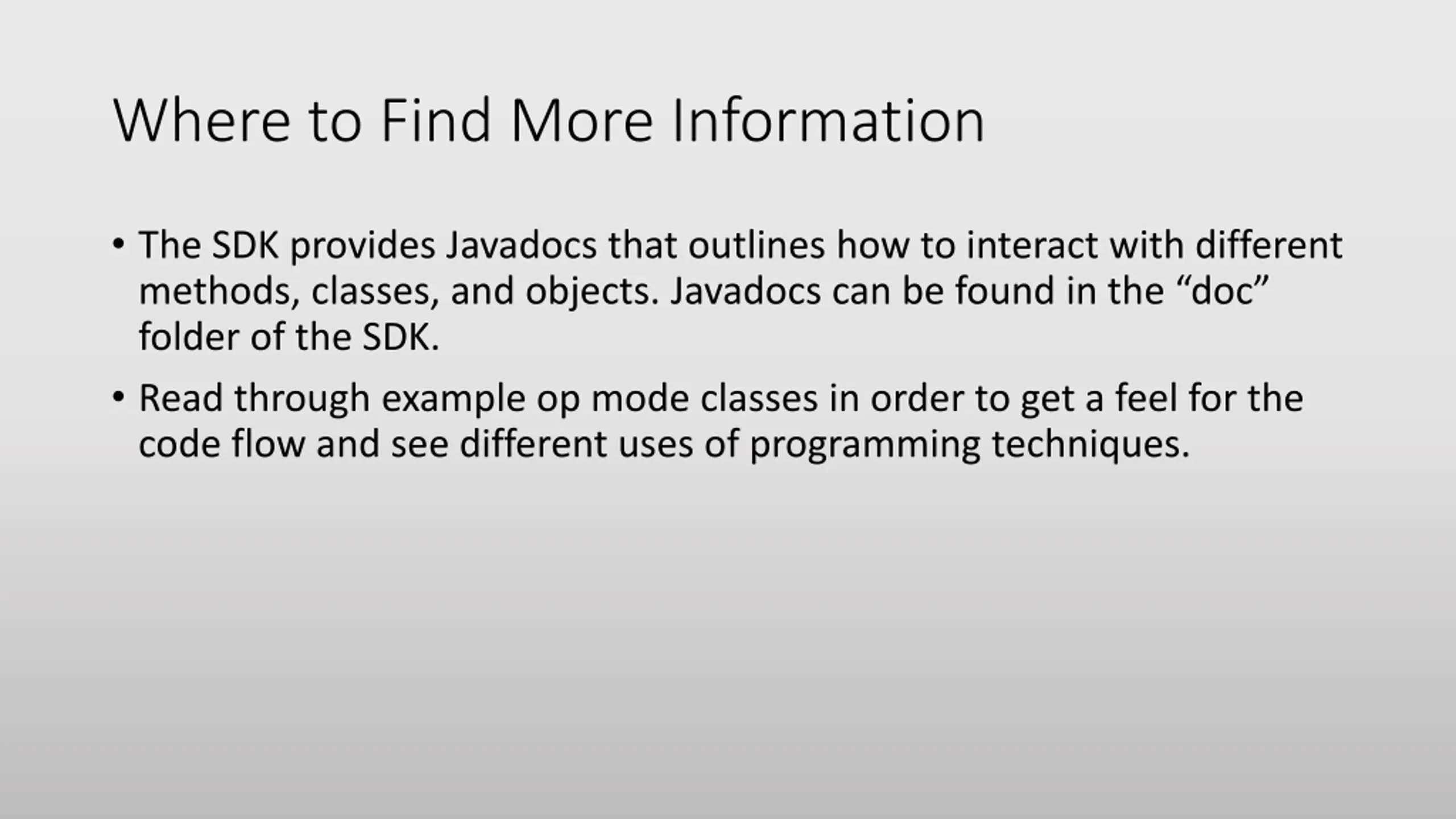 Where to Find More Information

• The SDK provides Javadocs that outlines how to interact with different methods, classes, and objects. Javadocs can be found in the “doc” folder of the SDK.

• Read through example op mode classes in order to get a feel for the code flow and see different uses of programming techniques.